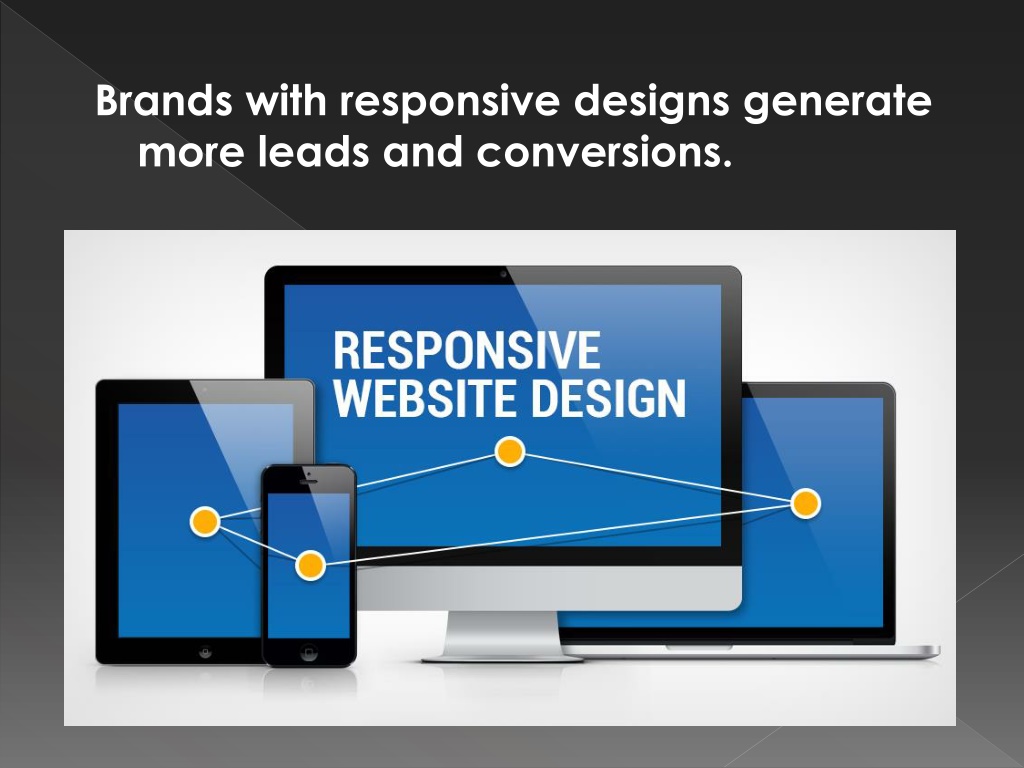 Brands with responsive designs generate more leads and conversions.

RESPONSIVE
WEBSITE DESIGN